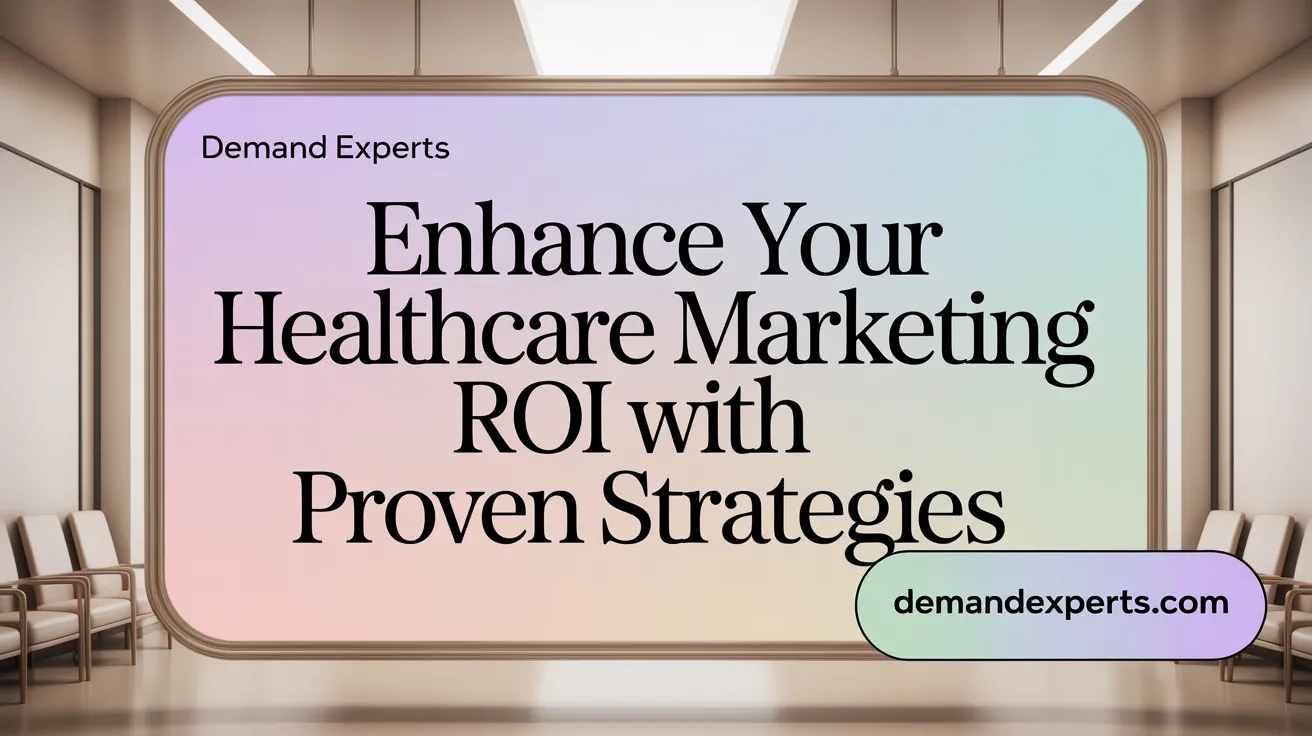 Demand Experts

Enhance Your Healthcare Marketing ROI with Proven Strategies

demandexperts.com